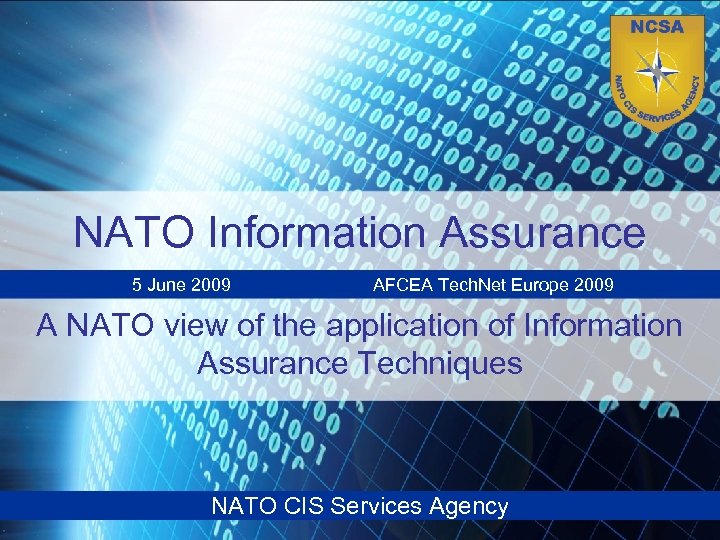 NCSA
NATO CIS SERVICES AGENCY

NATO Information Assurance

5 June 2009 AFCEA TechNet Europe 2009

A NATO view of the application of Information Assurance Techniques

NATO CIS Services Agency